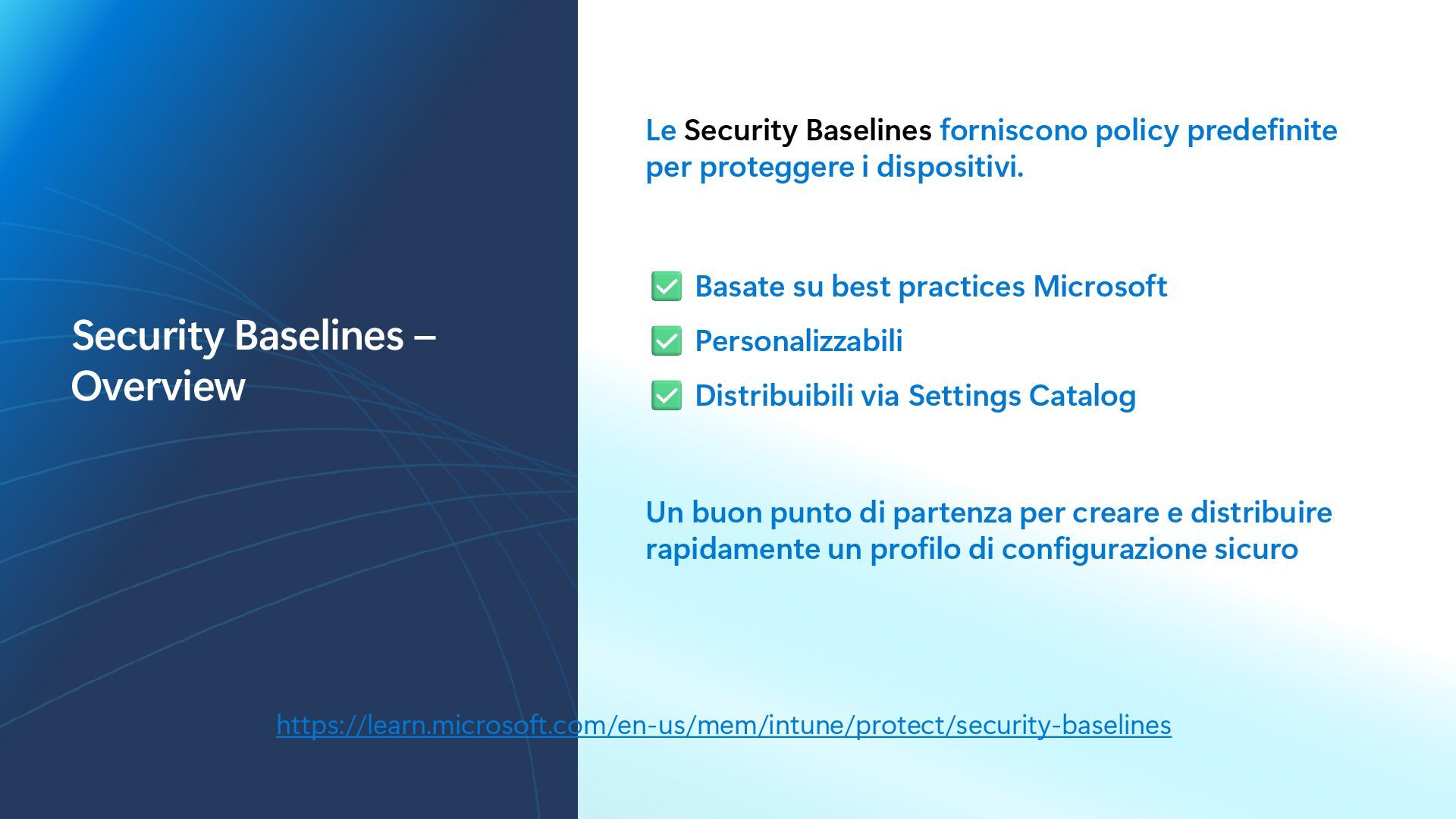 Security Baselines – Overview

Le Security Baselines forniscono policy predefinite per proteggere i dispositivi.

✅ Basate su best practices Microsoft
✅ Personalizzabili
✅ Distribuibili via Settings Catalog

Un buon punto di partenza per creare e distribuire rapidamente un profilo di configurazione sicuro

https://learn.microsoft.com/en-us/mem/intune/protect/security-baselines